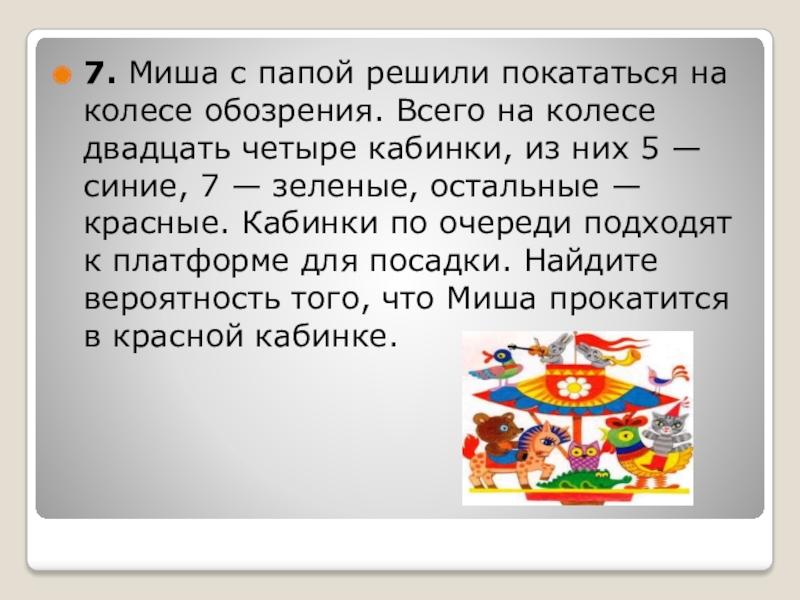 7. Миша с папой решили покататься на колесе обозрения. Всего на колесе двадцать четыре кабинки, из них 5 — синие, 7 — зеленые, остальные — красные. Кабинки по очереди подходят к платформе для посадки. Найдите вероятность того, что Миша прокатится в красной кабинке.